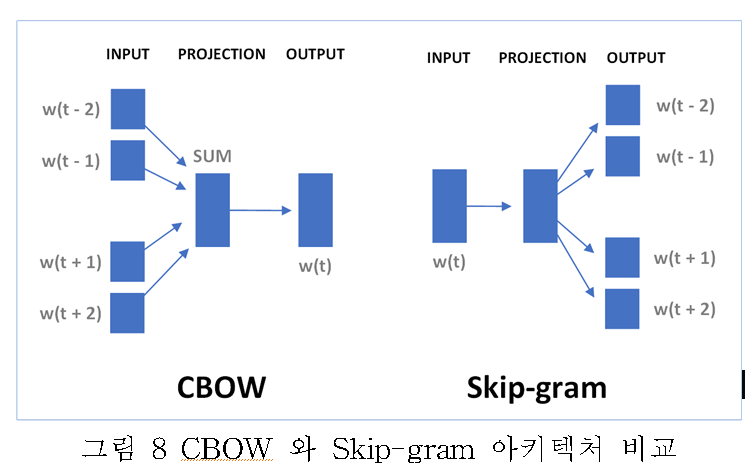 INPUT PROJECTION OUTPUT

w(t - 2)

w(t - 1)

SUM

w(t + 1)

w(t + 2)

w(t)

CBOW

INPUT PROJECTION OUTPUT

w(t)

w(t - 2)

w(t - 1)

w(t + 1)

w(t + 2)

Skip-gram

그림 8 CBOW 와 Skip-gram 아키텍처 비교